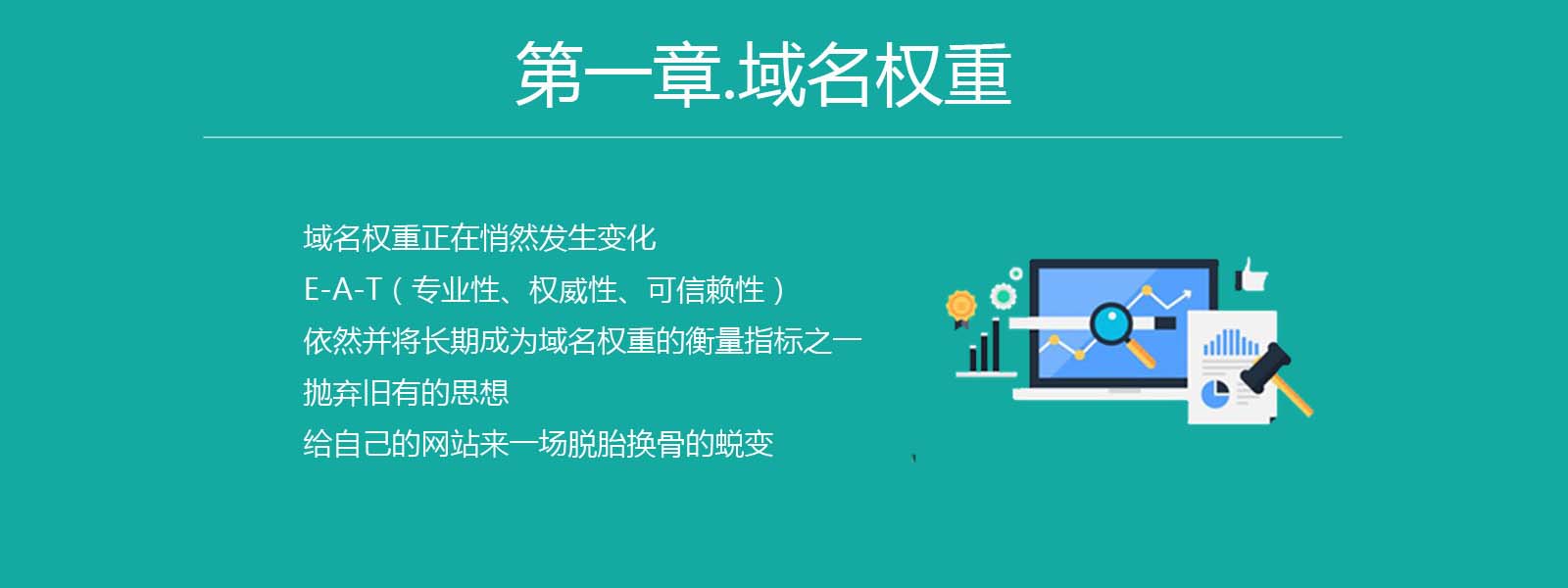 第一章.域名权重

域名权重正在悄然发生变化
E-A-T（专业性、权威性、可信赖性）
依然并将长期成为域名权重的衡量指标之一
抛弃旧有的思想
给自己的网站来一场脱胎换骨的蜕变